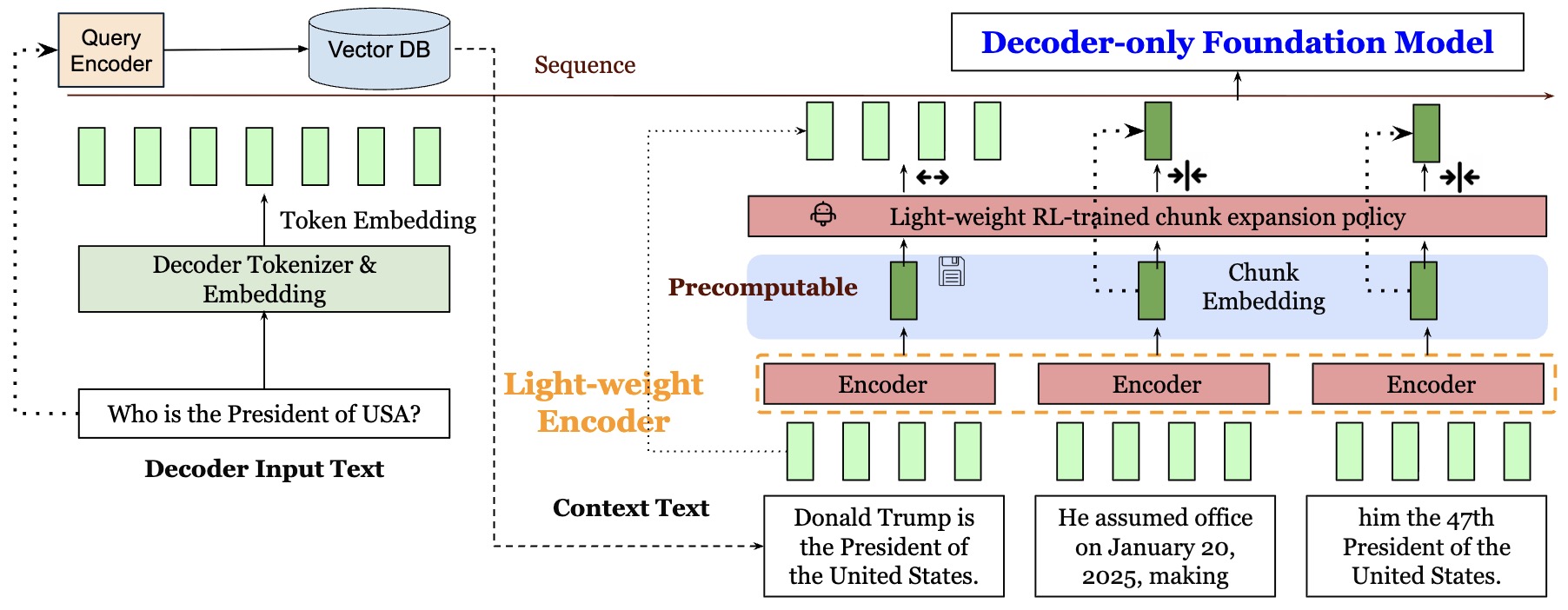 Query Encoder

Vector DB

Sequence

Decoder-only Foundation Model

Token Embedding

Decoder Tokenizer & Embedding

Who is the President of USA?

Decoder Input Text

Light-weight RL-trained chunk expansion policy

Precomputable

Chunk Embedding

Light-weight Encoder

Encoder

Encoder

Encoder

Context Text

Donald Trump is the President of the United States.

He assumed office on January 20, 2025, making

him the 47th President of the United States.